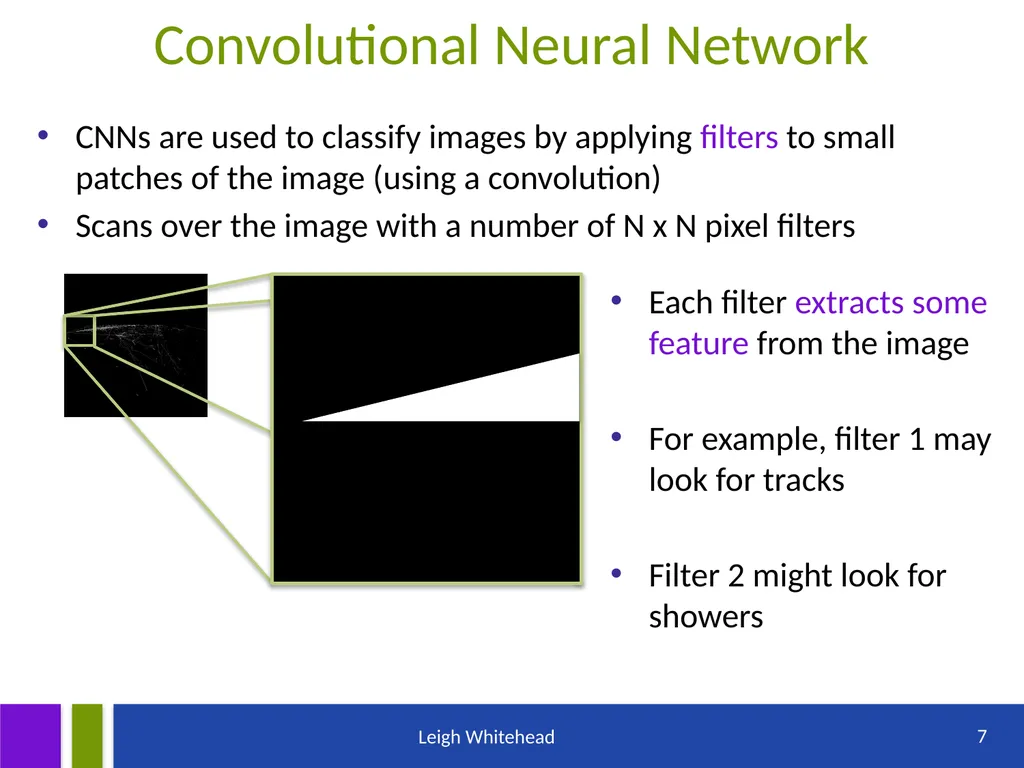 Convolutional Neural Network

• CNNs are used to classify images by applying filters to small patches of the image (using a convolution)
• Scans over the image with a number of N x N pixel filters

• Each filter extracts some feature from the image

• For example, filter 1 may look for tracks

• Filter 2 might look for showers

Leigh Whitehead
7